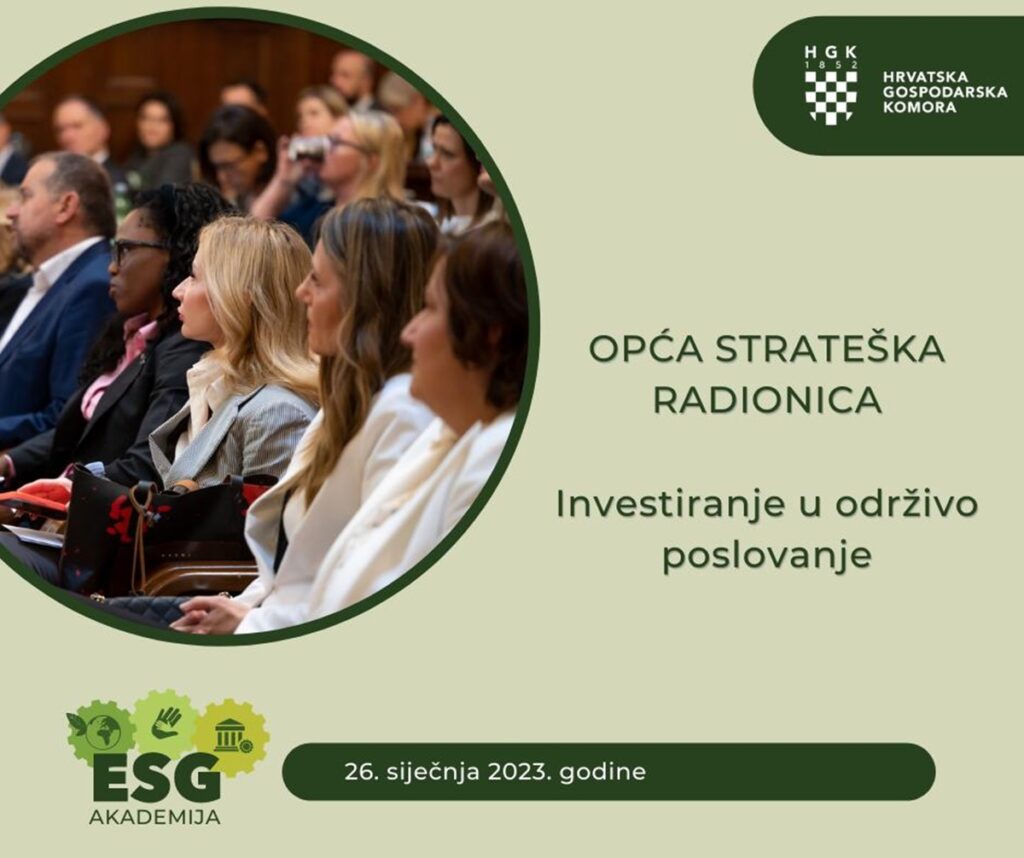 HGK
1852
HRVATSKA GOSPODARSKA KOMORA

OPĆA STRATEŠKA RADIONICA

Investiranje u održivo poslovanje

ESG
AKADEMIJA

26. siječnja 2023. godine